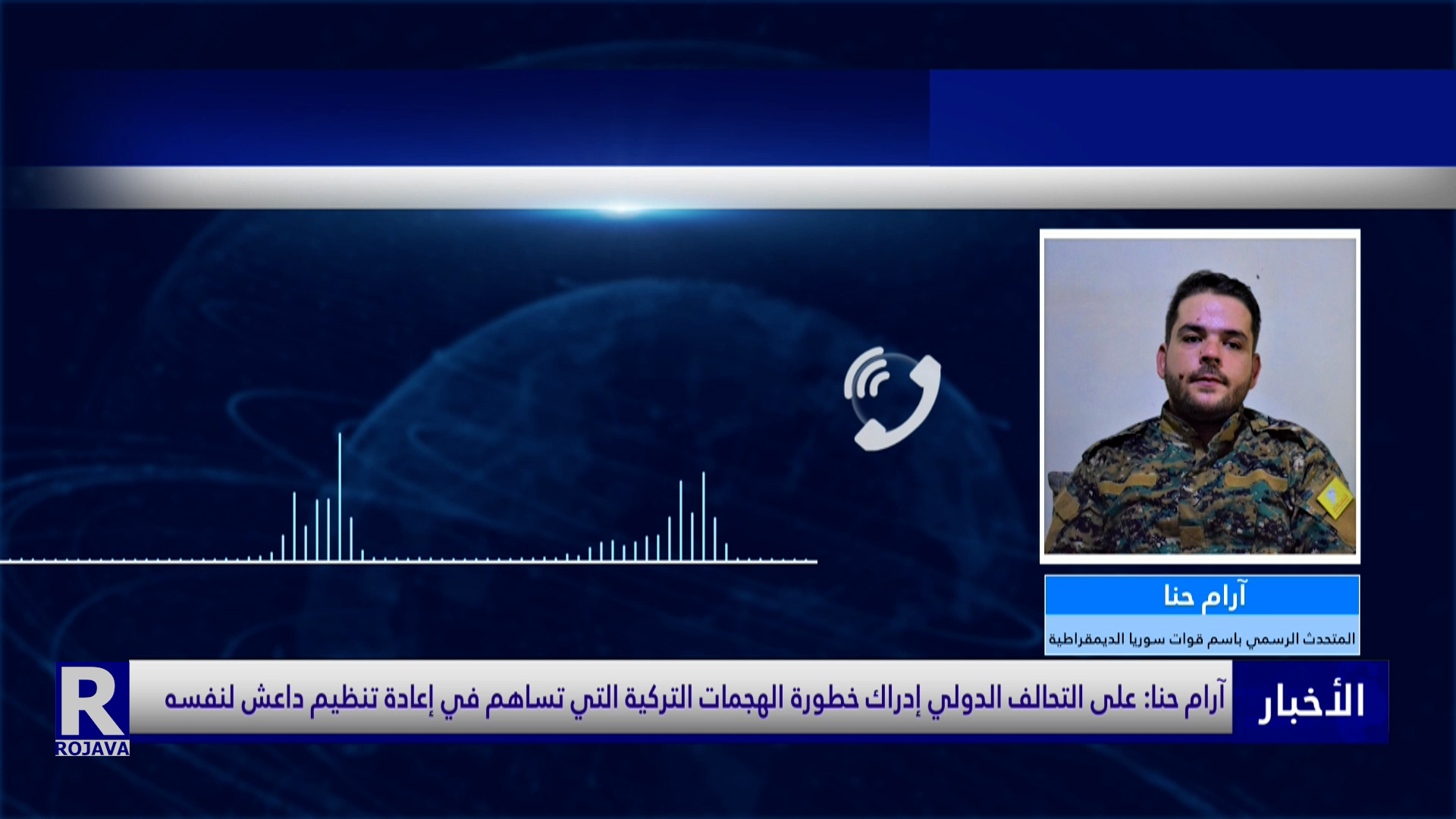 آرام حنا

المتحدث الرسمي باسم قوات سوريا الديمقراطية

الأخبار

آرام حنا: على التحالف الدولي إدراك خطورة الهجمات التركية التي تساهم في إعادة تنظيم داعش لنفسه

R
ROJAVA